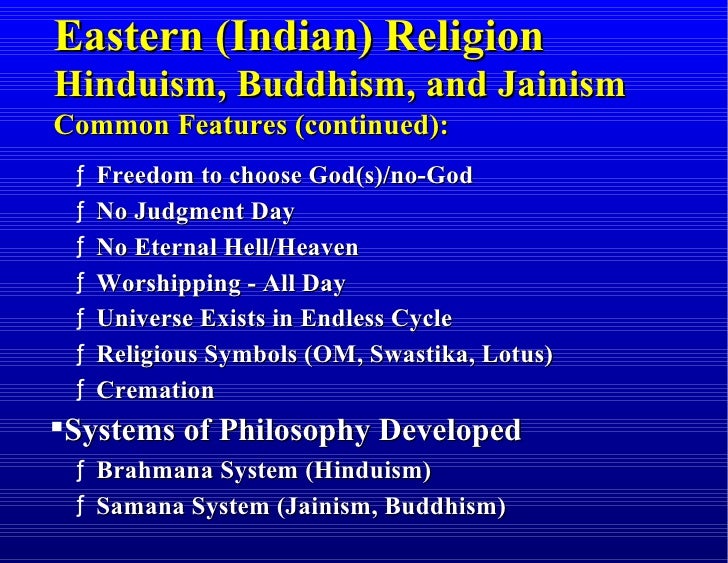 Eastern (Indian) Religion
Hinduism, Buddhism, and Jainism
Common Features (continued):

ƒ Freedom to choose God(s)/no-God
ƒ No Judgment Day
ƒ No Eternal Hell/Heaven
ƒ Worshipping - All Day
ƒ Universe Exists in Endless Cycle
ƒ Religious Symbols (OM, Swastika, Lotus)
ƒ Cremation

▪Systems of Philosophy Developed
ƒ Brahmana System (Hinduism)
ƒ Samana System (Jainism, Buddhism)